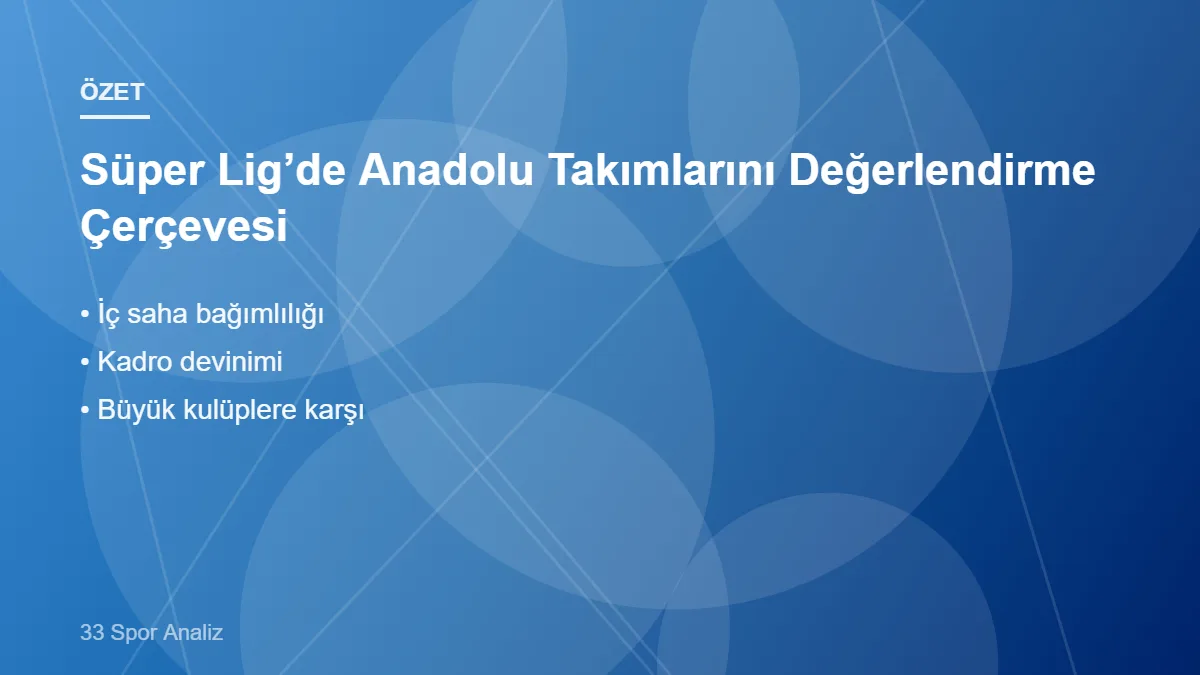 ÖZET

Süper Lig’de Anadolu Takımlarını Değerlendirme Çerçevesi

• İç saha bağımlılığı
• Kadro devinimi
• Büyük kulüplere karşı

33 Spor Analiz